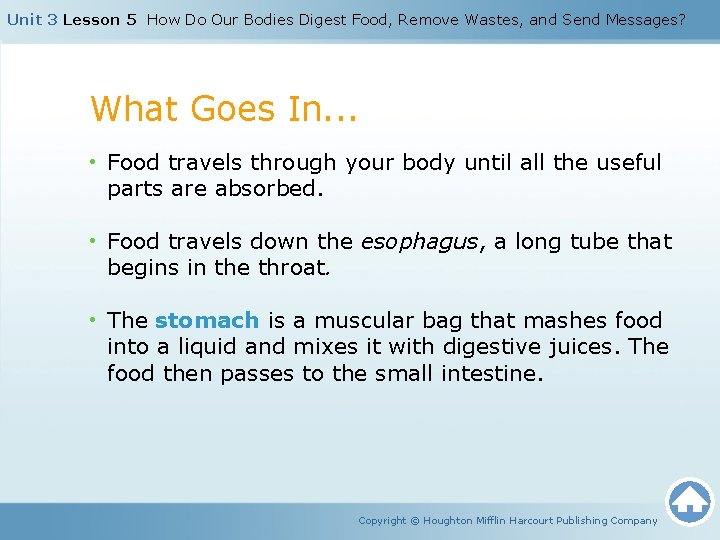 Unit 3 Lesson 5 How Do Our Bodies Digest Food, Remove Wastes, and Send Messages?

What Goes In...

• Food travels through your body until all the useful parts are absorbed.

• Food travels down the esophagus, a long tube that begins in the throat.

• The stomach is a muscular bag that mashes food into a liquid and mixes it with digestive juices. The food then passes to the small intestine.

Copyright © Houghton Mifflin Harcourt Publishing Company